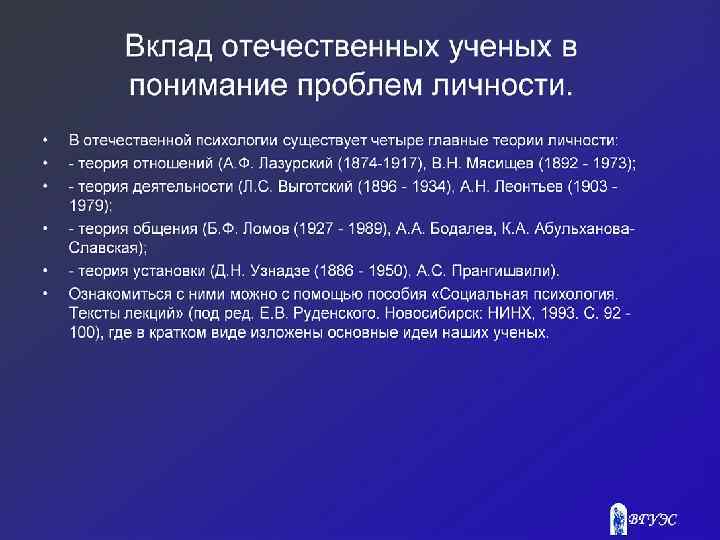 Вклад отечественных ученых в понимание проблем личности.

• В отечественной психологии существует четыре главные теории личности:
• - теория отношений (А.Ф. Лазурский (1874-1917), В.Н. Мясищев (1892 - 1973);
• - теория деятельности (Л.С. Выготский (1896 - 1934), А.Н. Леонтьев (1903 - 1979);
• - теория общения (Б.Ф. Ломов (1927 - 1989), А.А. Бодалев, К.А. Абульханова-Славская);
• - теория установки (Д.Н. Узнадзе (1886 - 1950), А.С. Прангишвили).
• Ознакомиться с ними можно с помощью пособия «Социальная психология. Тексты лекций» (под ред. Е.В. Руденского. Новосибирск: НИНХ, 1993. С. 92 - 100), где в кратком виде изложены основные идеи наших ученых.

ВГУЭС